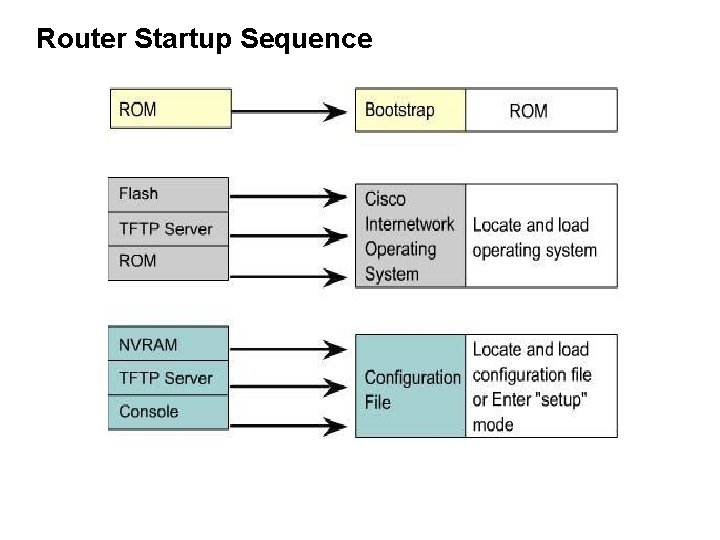 Router Startup Sequence

ROM

Bootstrap

ROM

Flash

TFTP Server

ROM

Cisco Internetwork Operating System

Locate and load operating system

NVRAM

TFTP Server

Console

Configuration File

Locate and load configuration file or Enter "setup" mode